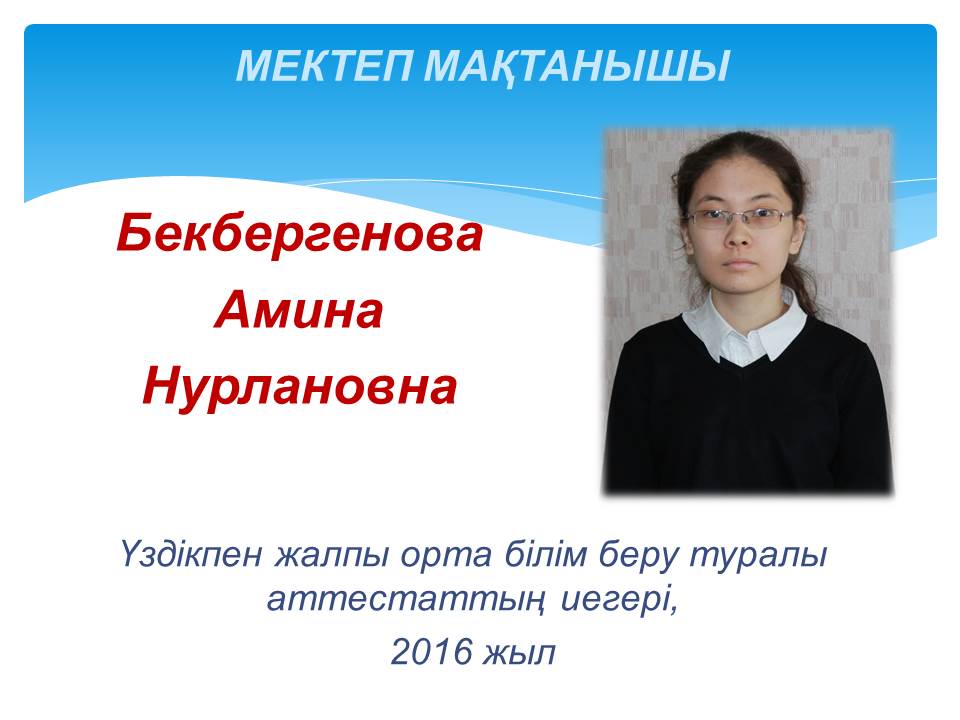 МЕКТЕП МАҚТАНЫШЫ

Бекбергенова
Амина
Нурлановна

Үздікпен жалпы орта білім беру туралы аттестаттың иегері,
2016 жыл